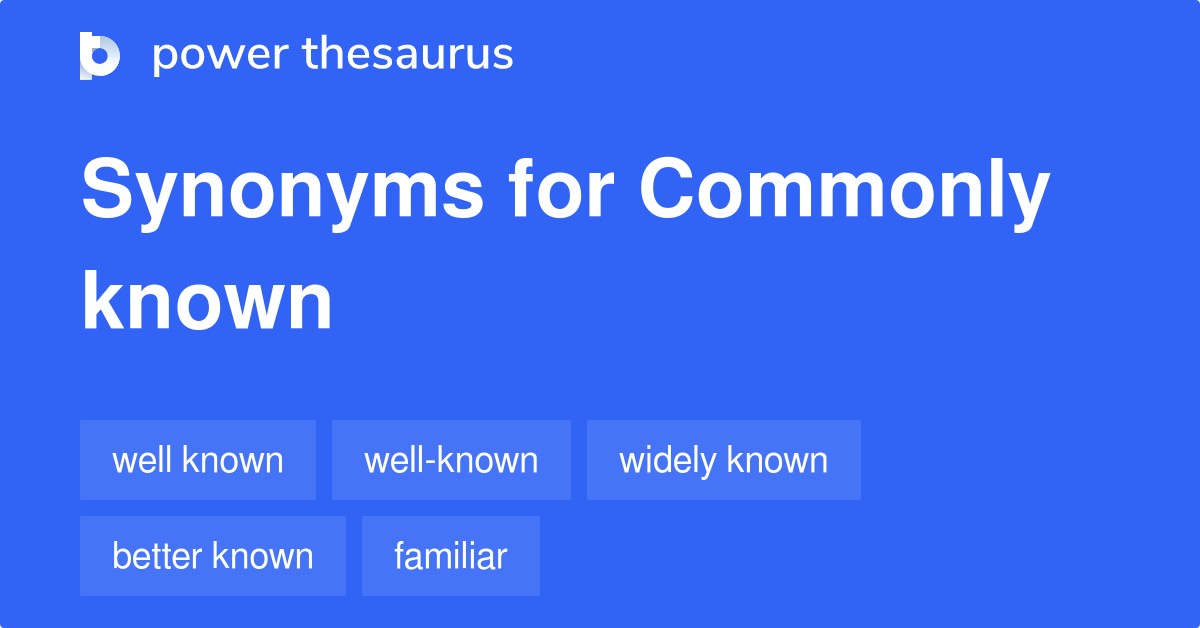 power thesaurus

Synonyms for Commonly known

well known

well-known

widely known

better known

familiar